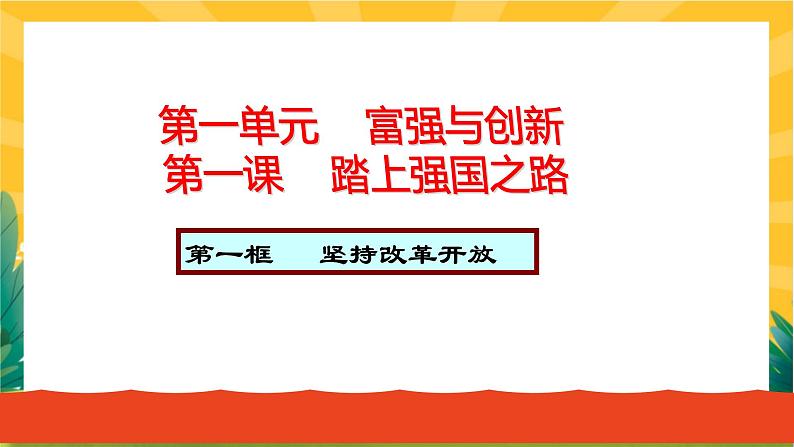 第一单元　富强与创新
第一课　踏上强国之路

第一框　坚持改革开放